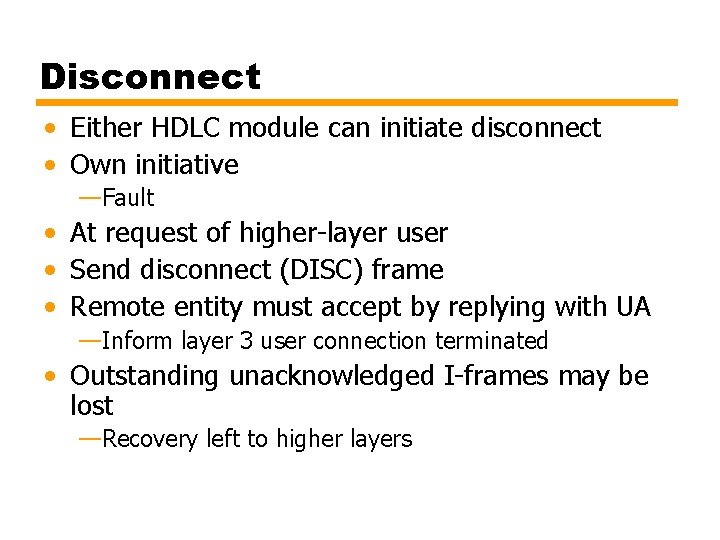 Disconnect

• Either HDLC module can initiate disconnect
• Own initiative
—Fault
• At request of higher-layer user
• Send disconnect (DISC) frame
• Remote entity must accept by replying with UA
—Inform layer 3 user connection terminated
• Outstanding unacknowledged I-frames may be lost
—Recovery left to higher layers